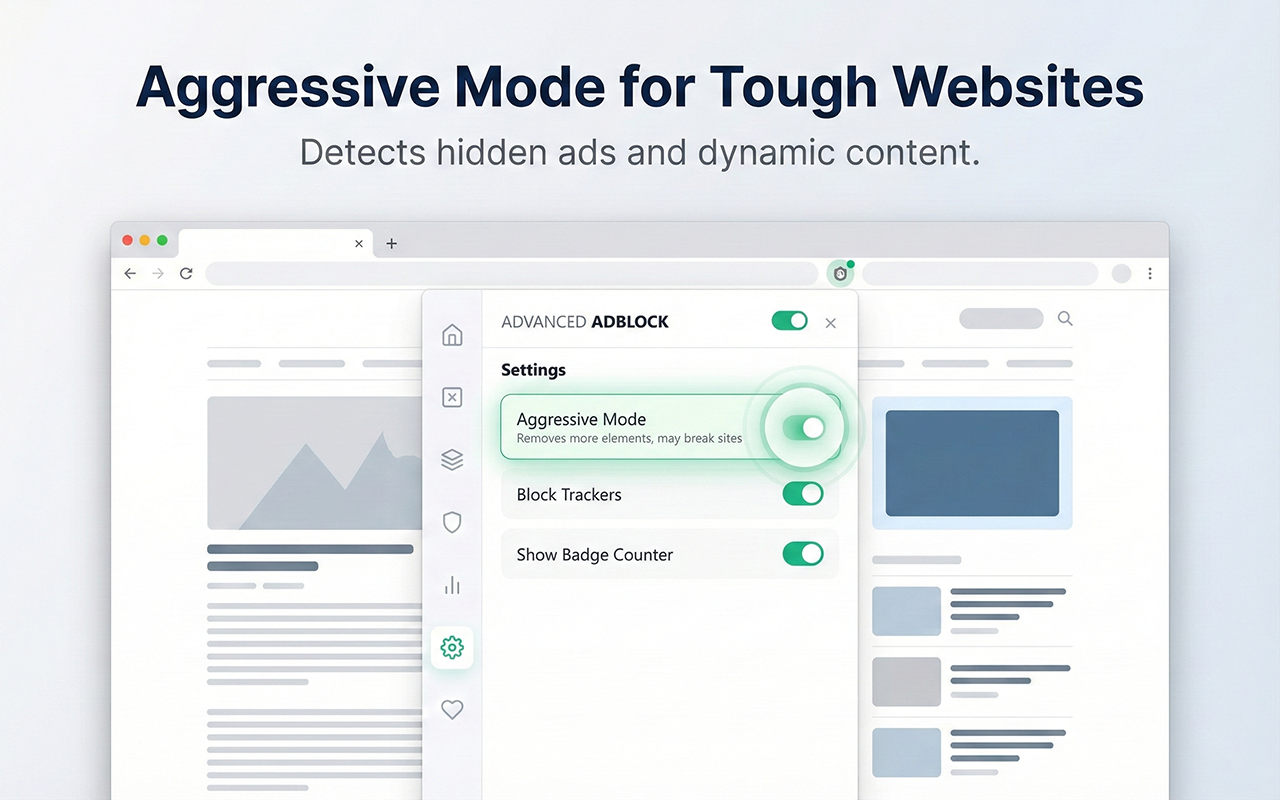 Aggressive Mode for Tough Websites

Detects hidden ads and dynamic content.

ADVANCED ADBLOCK

Settings

Aggressive Mode
Removes more elements, may break sites

Block Trackers

Show Badge Counter